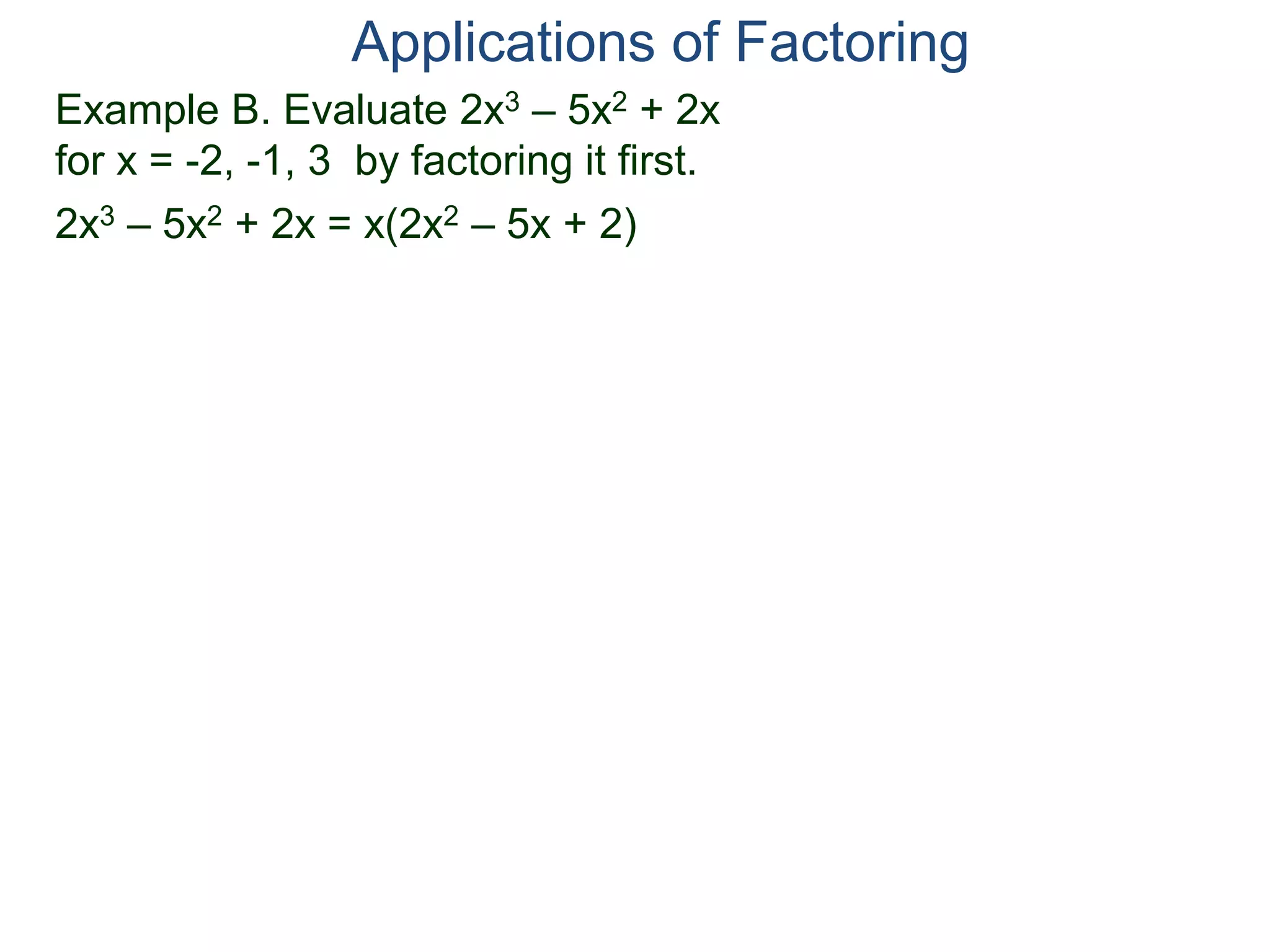 Applications of Factoring

Example B. Evaluate $2x^3 – 5x^2 + 2x$ for $x = -2, -1, 3$ by factoring it first.

$2x^3 – 5x^2 + 2x = x(2x^2 – 5x + 2)$